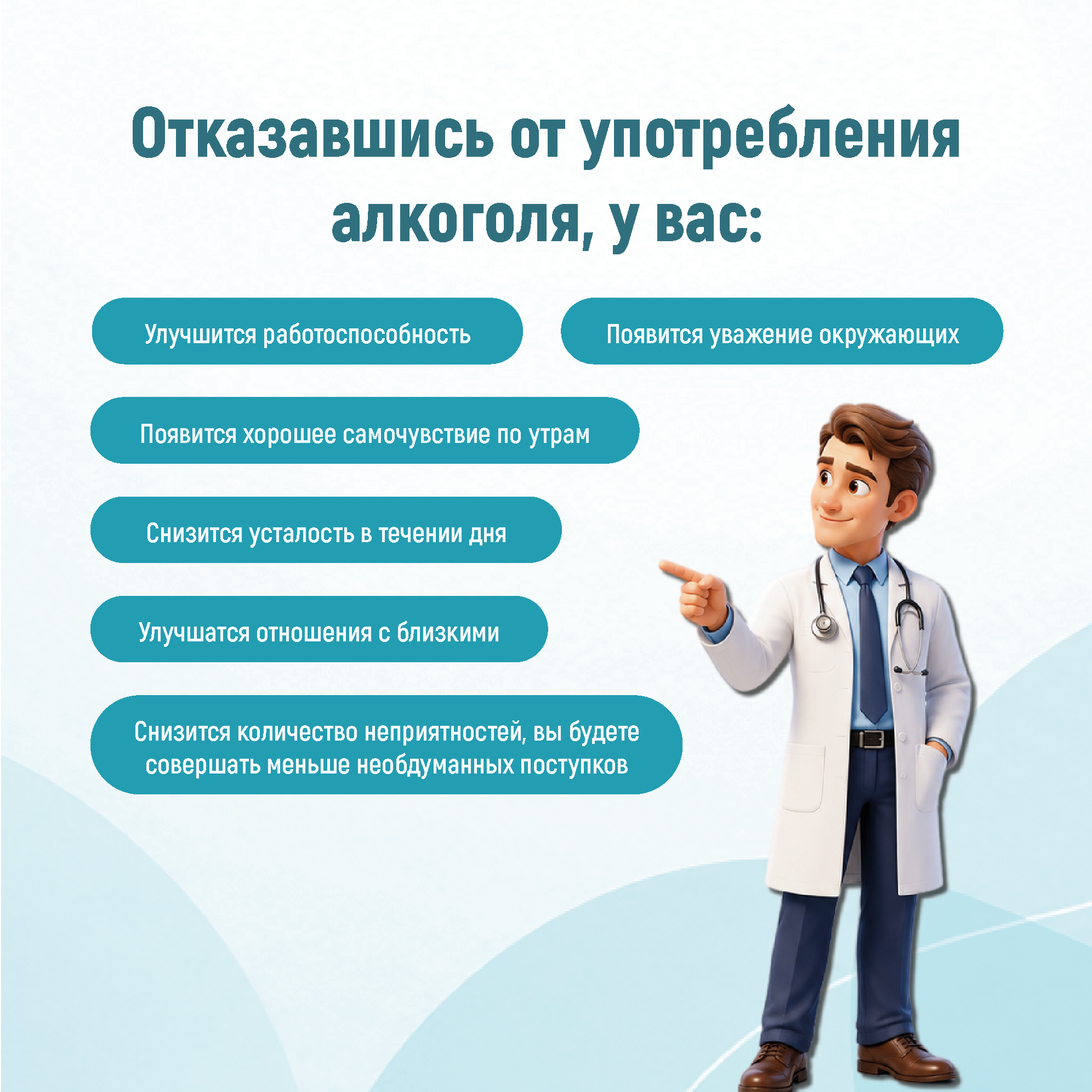 Отказавшись от употребления алкоголя, у вас:

Улучшится работоспособность

Появится уважение окружающих

Появится хорошее самочувствие по утрам

Снизится усталость в течении дня

Улучшатся отношения с близкими

Снизится количество неприятностей, вы будете совершать меньше необдуманных поступков